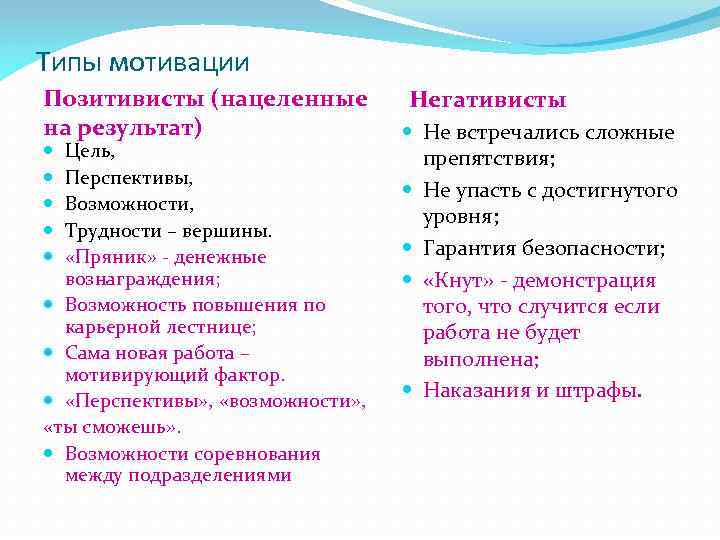 Типы мотивации

Позитивисты (нацеленные на результат)

- Цель,
- Перспективы,
- Возможности,
- Трудности – вершины.
- «Пряник» - денежные вознаграждения;
- Возможность повышения по карьерной лестнице;
- Сама новая работа – мотивирующий фактор.
- «Перспективы», «возможности», «ты сможешь».
- Возможности соревнования между подразделениями

Негативисты

- Не встречались сложные препятствия;
- Не упасть с достигнутого уровня;
- Гарантия безопасности;
- «Кнут» - демонстрация того, что случится если работа не будет выполнена;
- Наказания и штрафы.